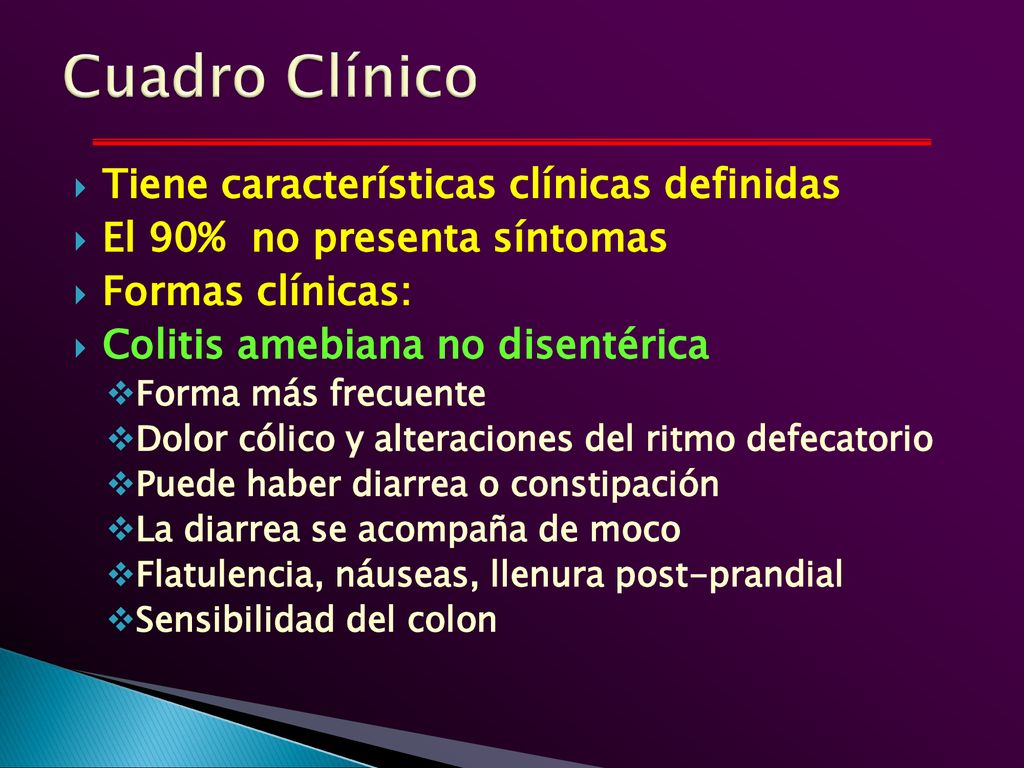 Cuadro Clínico

Tiene características clínicas definidas
El 90% no presenta síntomas
Formas clínicas:
Colitis amebiana no disentérica
Forma más frecuente
Dolor cólico y alteraciones del ritmo defecatorio
Puede haber diarrea o constipación
La diarrea se acompaña de moco
Flatulencia, náuseas, llenura post-prandial
Sensibilidad del colon